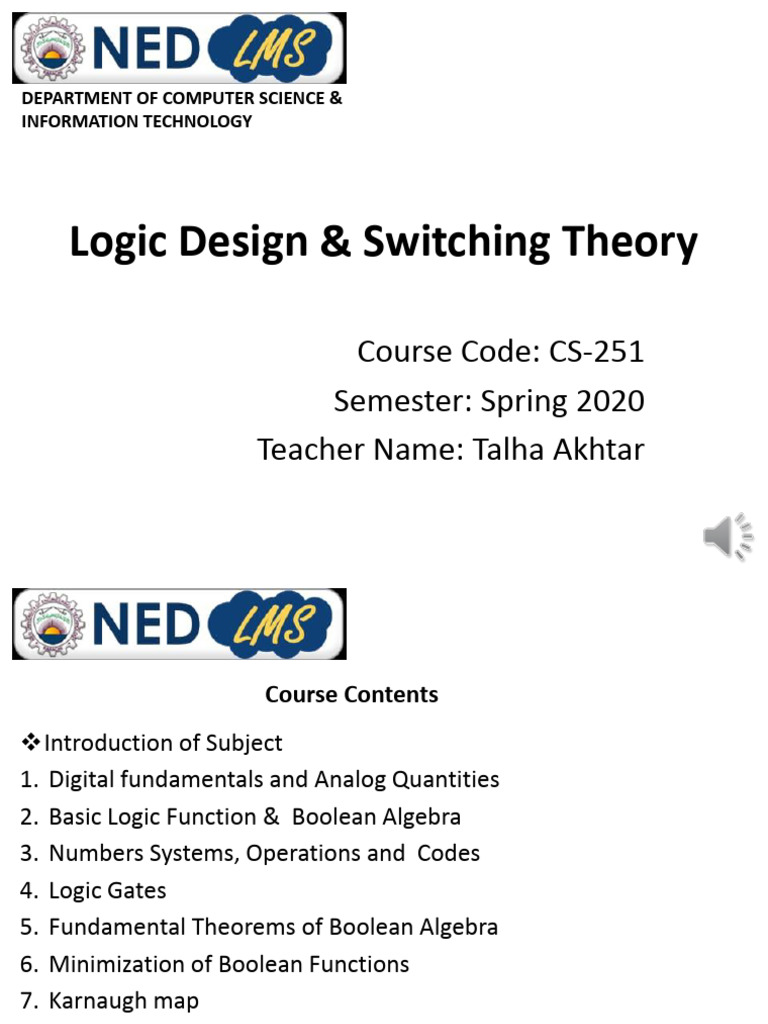 NED LMS

DEPARTMENT OF COMPUTER SCIENCE & INFORMATION TECHNOLOGY

Logic Design & Switching Theory

Course Code: CS-251
Semester: Spring 2020
Teacher Name: Talha Akhtar

NED LMS

Course Contents

❖Introduction of Subject
1. Digital fundamentals and Analog Quantities
2. Basic Logic Function & Boolean Algebra
3. Numbers Systems, Operations and Codes
4. Logic Gates
5. Fundamental Theorems of Boolean Algebra
6. Minimization of Boolean Functions
7. Karnaugh map